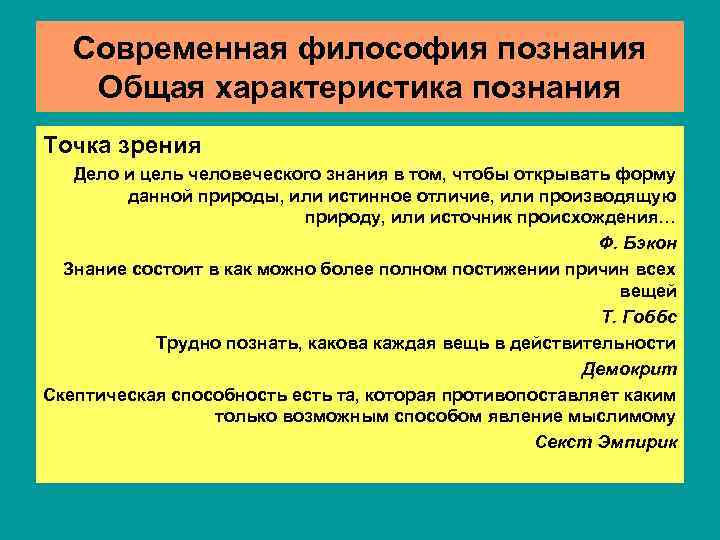 Современная философия познания
Общая характеристика познания

Точка зрения

Дело и цель человеческого знания в том, чтобы открывать форму данной природы, или истинное отличие, или производящую природу, или источник происхождения…

Ф. Бэкон

Знание состоит в как можно более полном постижении причин всех вещей

Т. Гоббс

Трудно познать, какова каждая вещь в действительности

Демокрит

Скептическая способность есть та, которая противопоставляет каким только возможным способом явление мыслимому

Секст Эмпирик